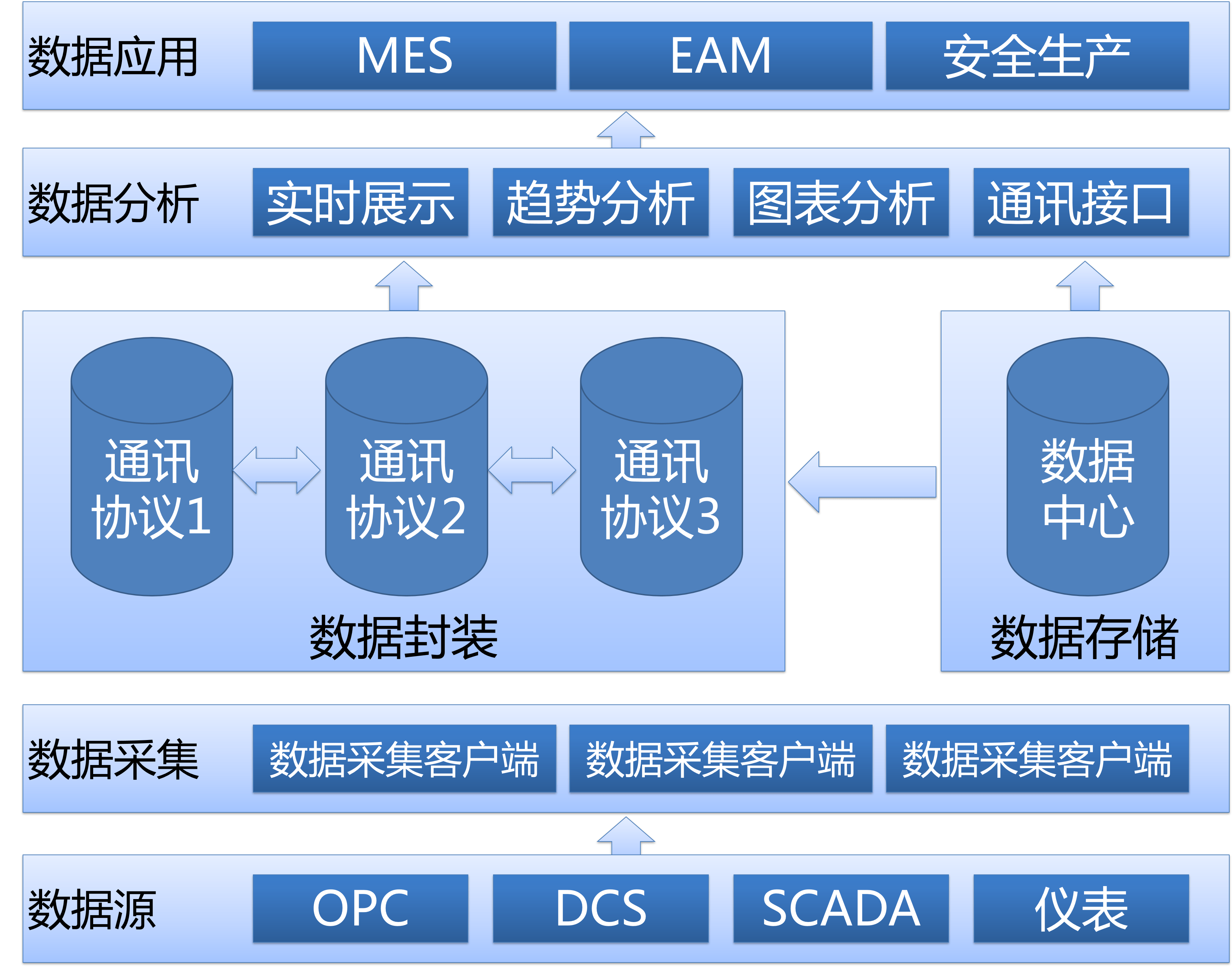 数据应用
MES
EAM
安全生产

数据分析
实时展示
趋势分析
图表分析
通讯接口

通讯协议1
通讯协议2
通讯协议3
数据封装

数据中心
数据存储

数据采集
数据采集客户端
数据采集客户端
数据采集客户端

数据源
OPC
DCS
SCADA
仪表